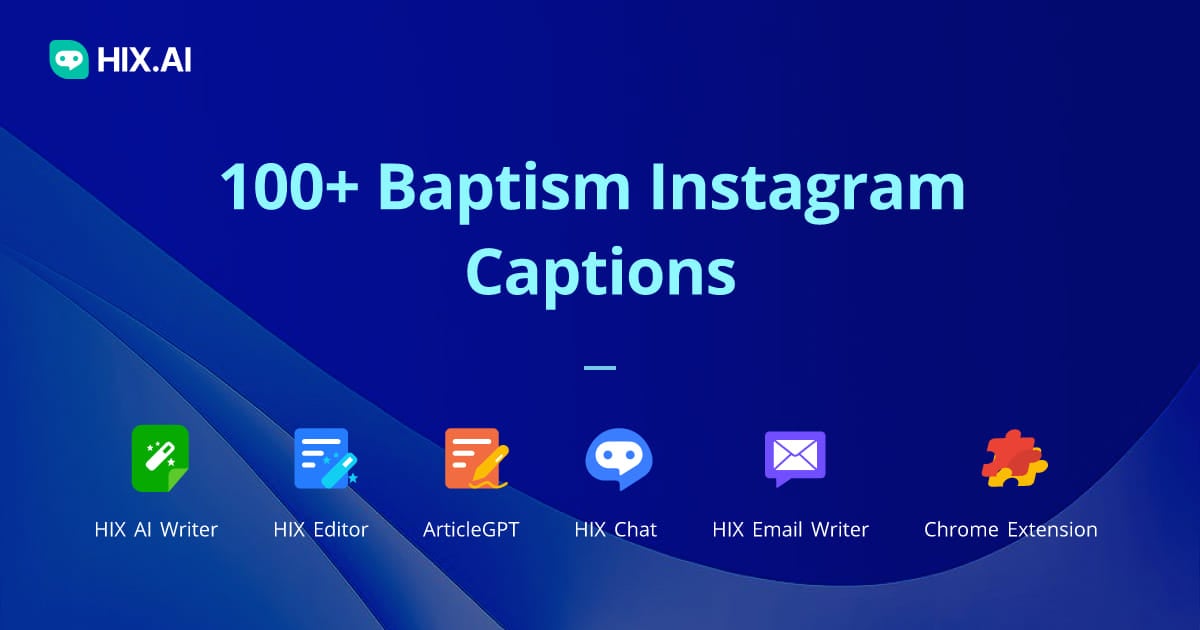 HIX.AI

100+ Baptism Instagram Captions

HIX AI Writer HIX Editor ArticleGPT HIX Chat HIX Email Writer Chrome Extension